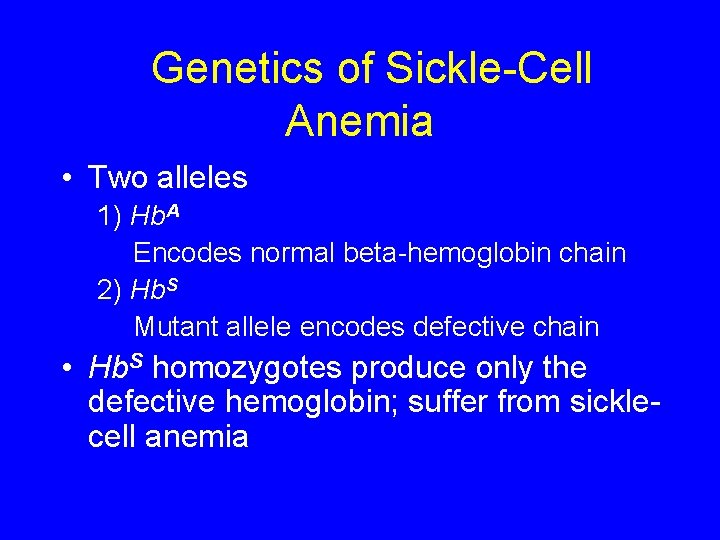 Genetics of Sickle-Cell Anemia

• Two alleles

1) $Hb^A$

Encodes normal beta-hemoglobin chain

2) $Hb^S$

Mutant allele encodes defective chain

• $Hb^S$ homozygotes produce only the defective hemoglobin; suffer from sickle-cell anemia